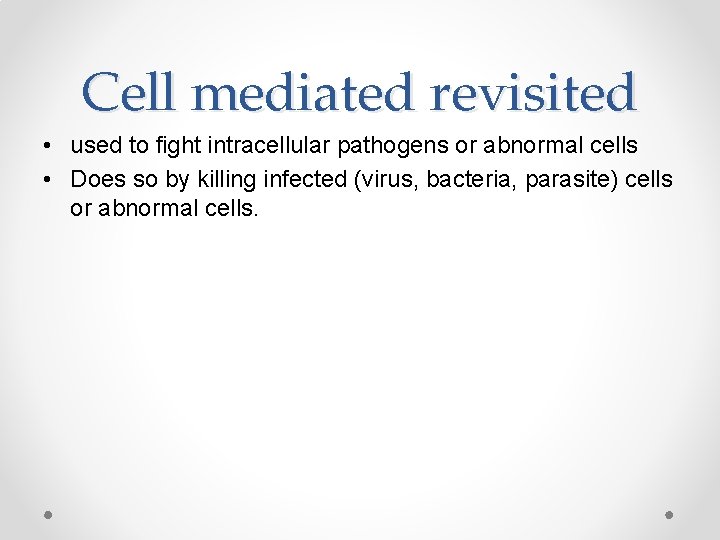 Cell mediated revisited

• used to fight intracellular pathogens or abnormal cells
• Does so by killing infected (virus, bacteria, parasite) cells or abnormal cells.